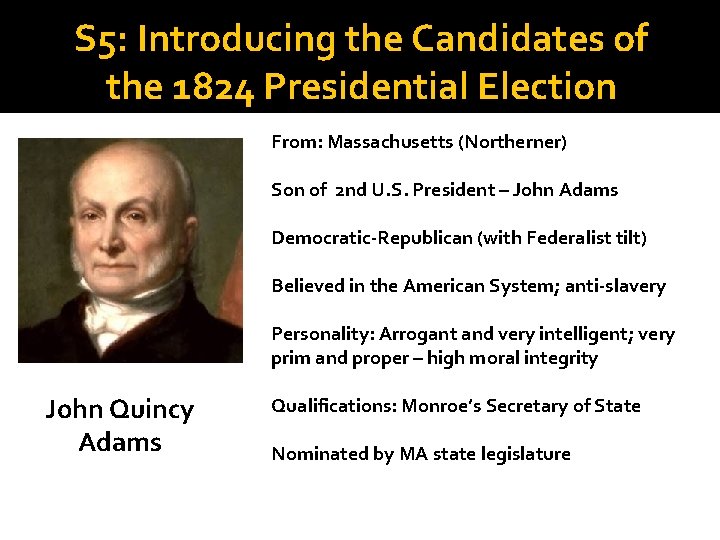 S5: Introducing the Candidates of the 1824 Presidential Election

John Quincy Adams

From: Massachusetts (Northerner)

Son of 2nd U.S. President – John Adams

Democratic-Republican (with Federalist tilt)

Believed in the American System; anti-slavery

Personality: Arrogant and very intelligent; very prim and proper – high moral integrity

Qualifications: Monroe's Secretary of State

Nominated by MA state legislature